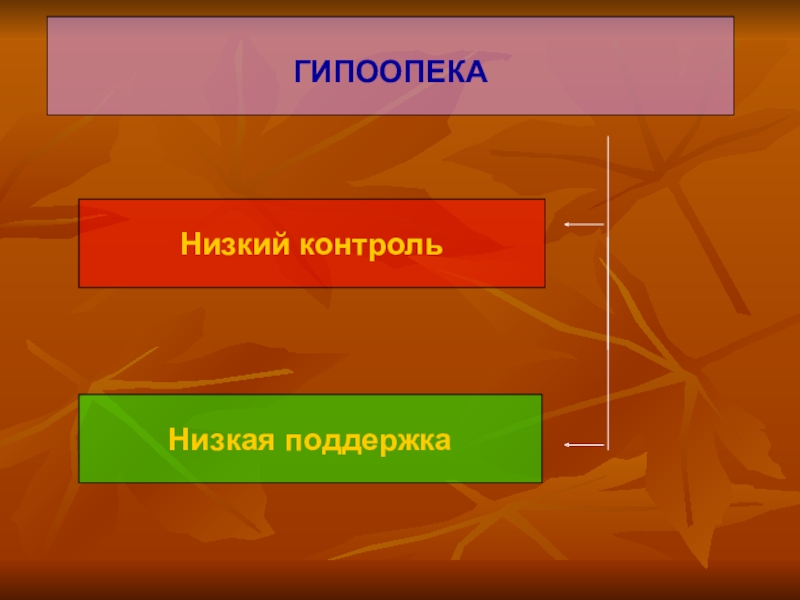 ГИПООПЕКА

Низкий контроль

Низкая поддержка